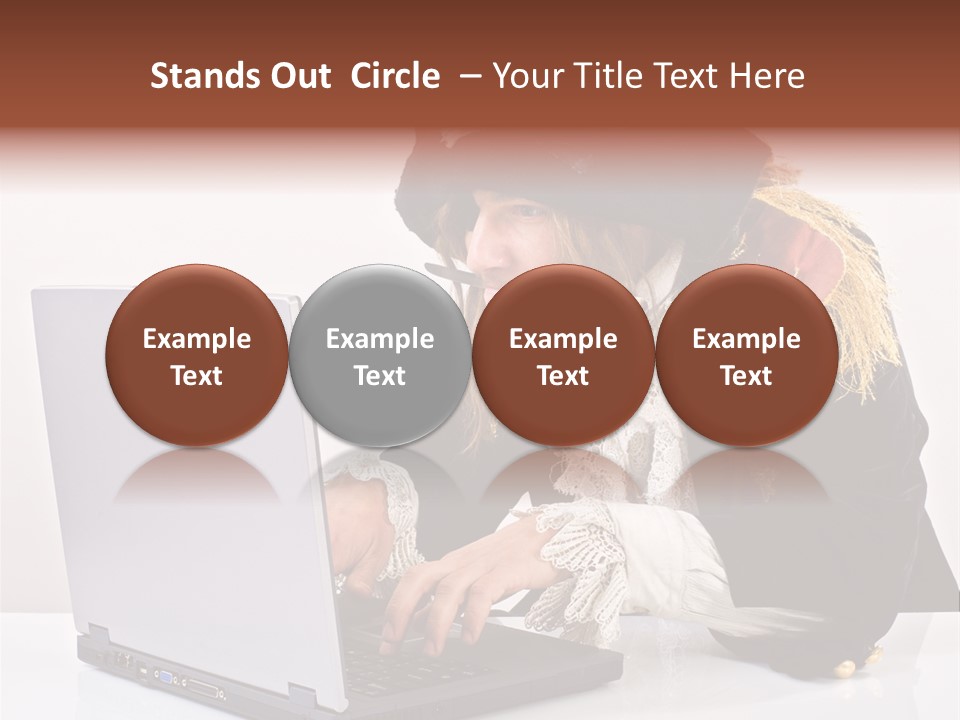 Stands Out Circle – Your Title Text Here

Example Text

Example Text

Example Text

Example Text